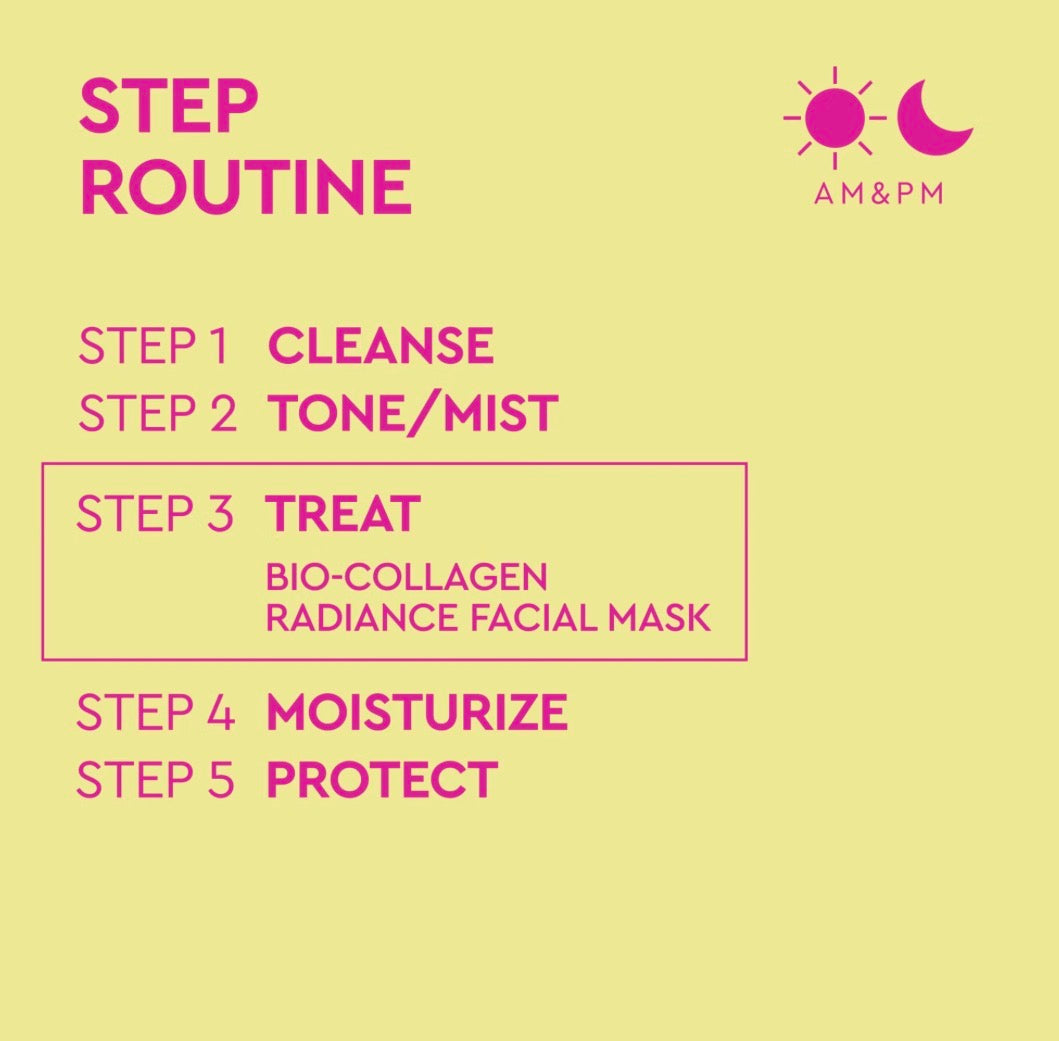 STEP ROUTINE

AM&PM

STEP 1 CLEANSE
STEP 2 TONE/MIST

STEP 3 TREAT
BIO-COLLAGEN RADIANCE FACIAL MASK

STEP 4 MOISTURIZE
STEP 5 PROTECT